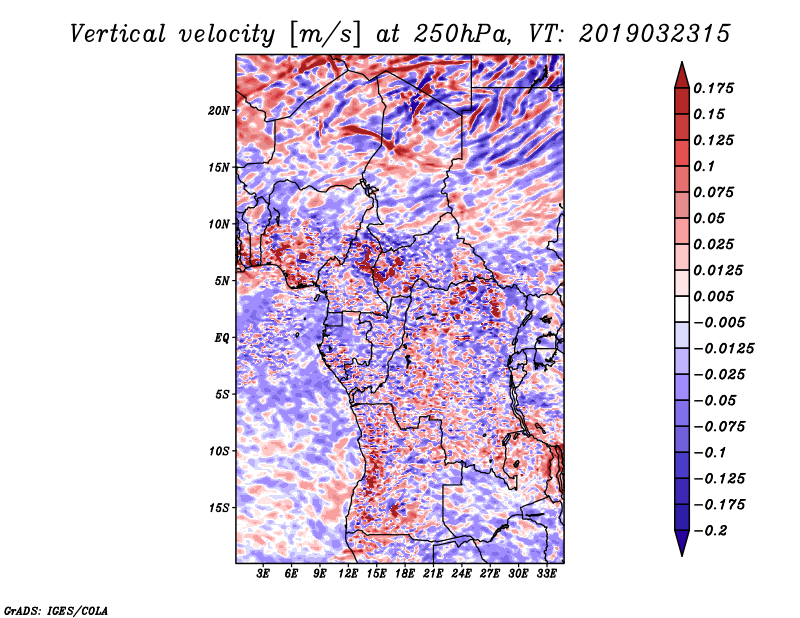 Vertical velocity [m/s] at 250hPa, VT: 2019032315

20N
15N
10N
5N
EQ
5S
10S
15S

3E 6E 9E 12E 15E 18E 21E 24E 27E 30E 33E

0.175
0.15
0.125
0.1
0.075
0.05
0.025
0.0125
0.005
−0.005
−0.0125
−0.025
−0.05
−0.075
−0.1
−0.125
−0.175
−0.2

GrADS: IGES/COLA